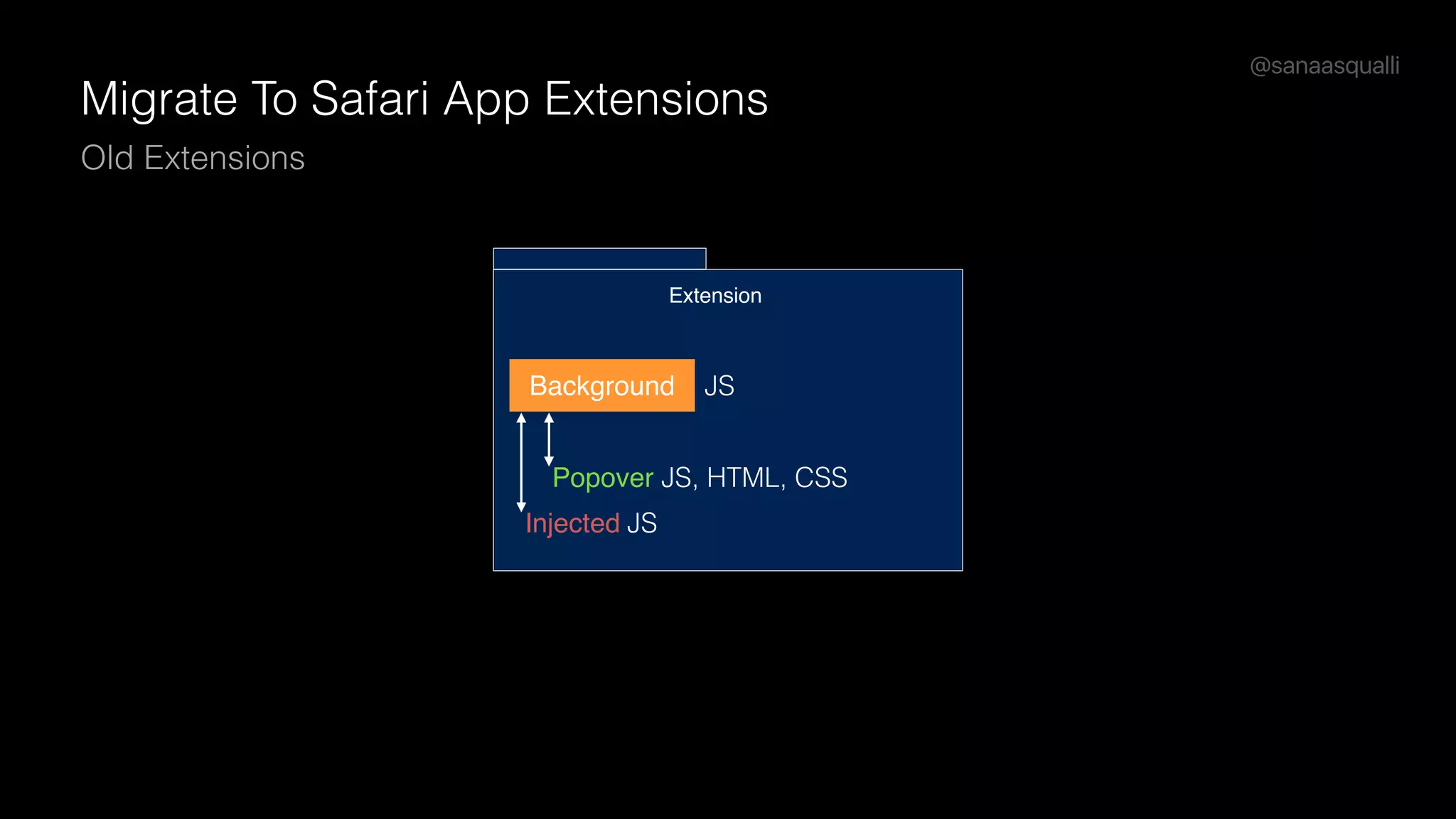 @sanaasqualli

Migrate To Safari App Extensions

Old Extensions

Extension

Background JS

Popover JS, HTML, CSS

Injected JS